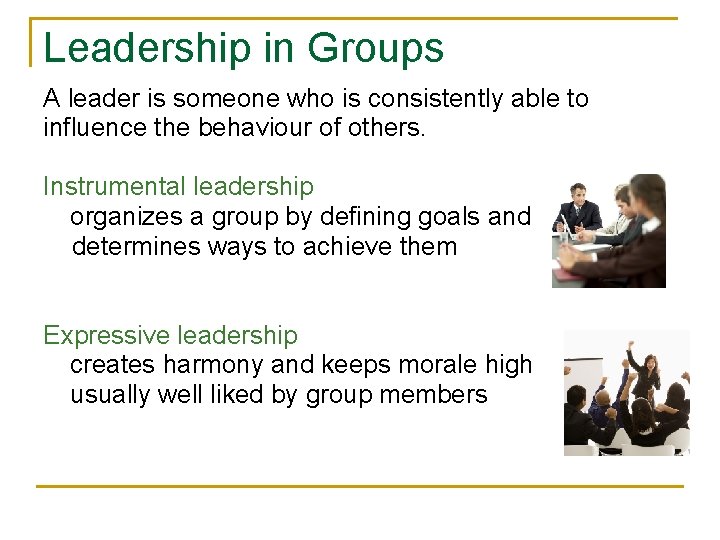 Leadership in Groups

A leader is someone who is consistently able to influence the behaviour of others.

Instrumental leadership
organizes a group by defining goals and determines ways to achieve them

Expressive leadership
creates harmony and keeps morale high
usually well liked by group members